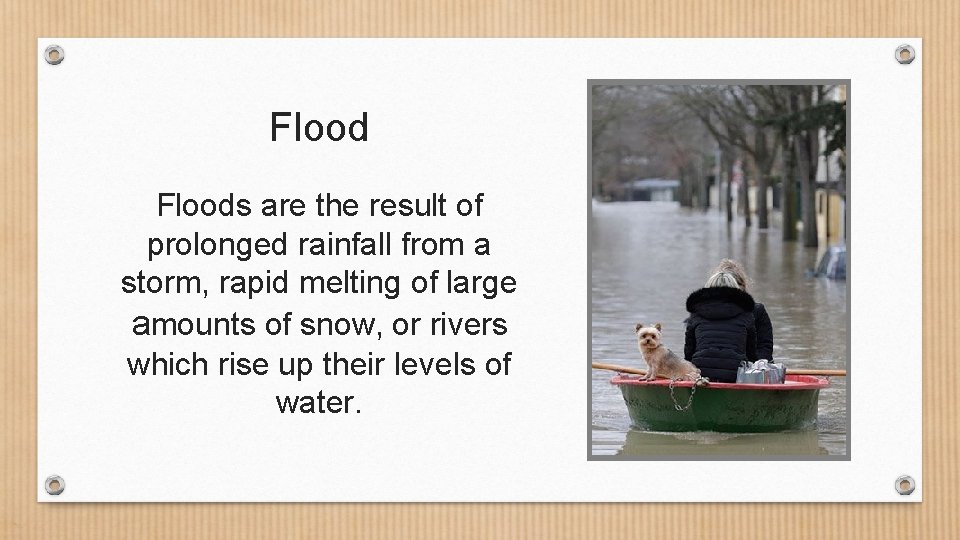 Flood

Floods are the result of prolonged rainfall from a storm, rapid melting of large amounts of snow, or rivers which rise up their levels of water.